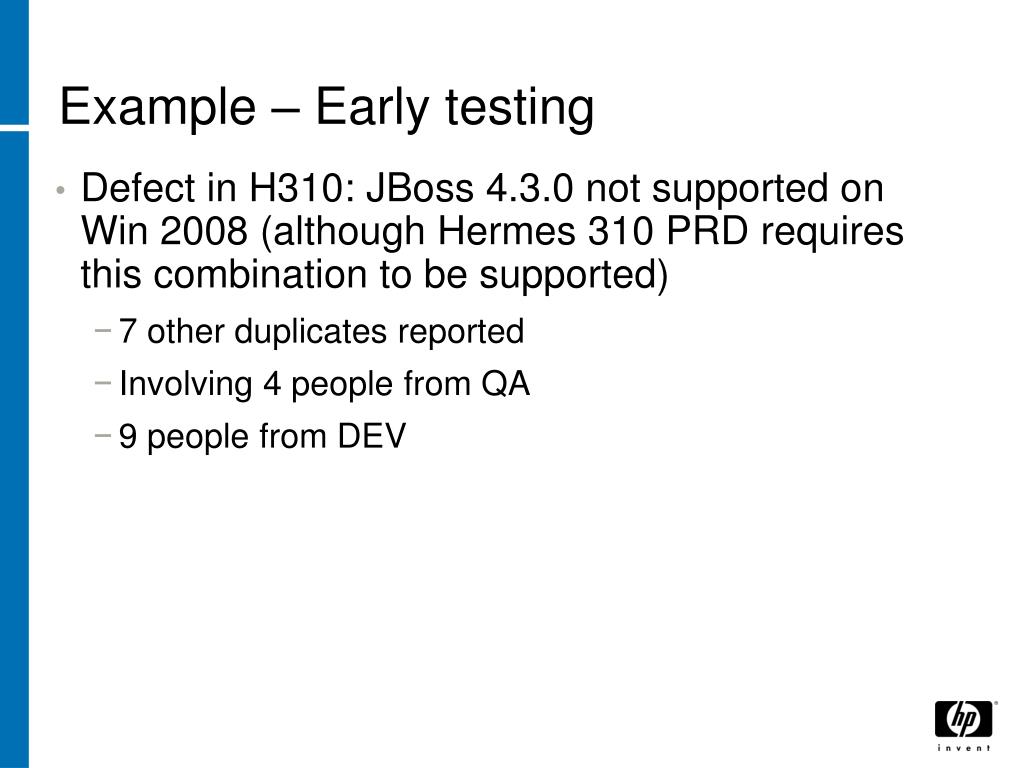 Example – Early testing

• Defect in H310: JBoss 4.3.0 not supported on Win 2008 (although Hermes 310 PRD requires this combination to be supported)
  − 7 other duplicates reported
  − Involving 4 people from QA
  − 9 people from DEV

hp
invent